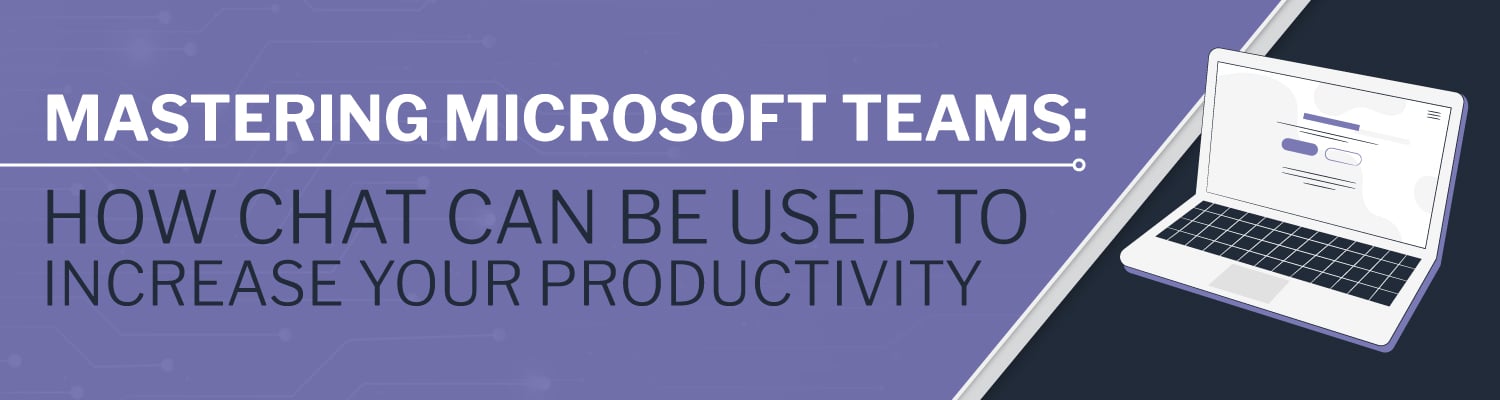 MASTERING MICROSOFT TEAMS:

HOW CHAT CAN BE USED TO INCREASE YOUR PRODUCTIVITY